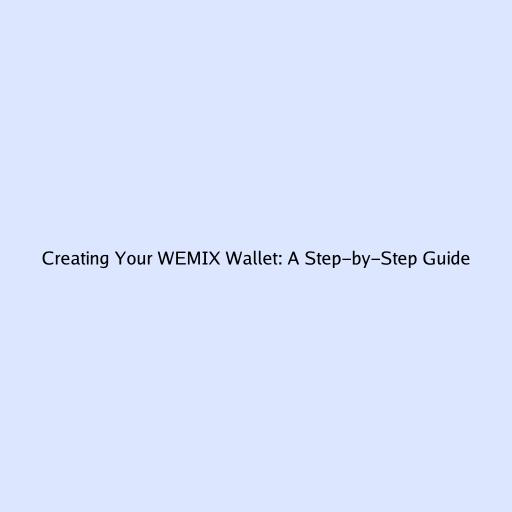 Creating Your WEMIX Wallet: A Step-by-Step Guide